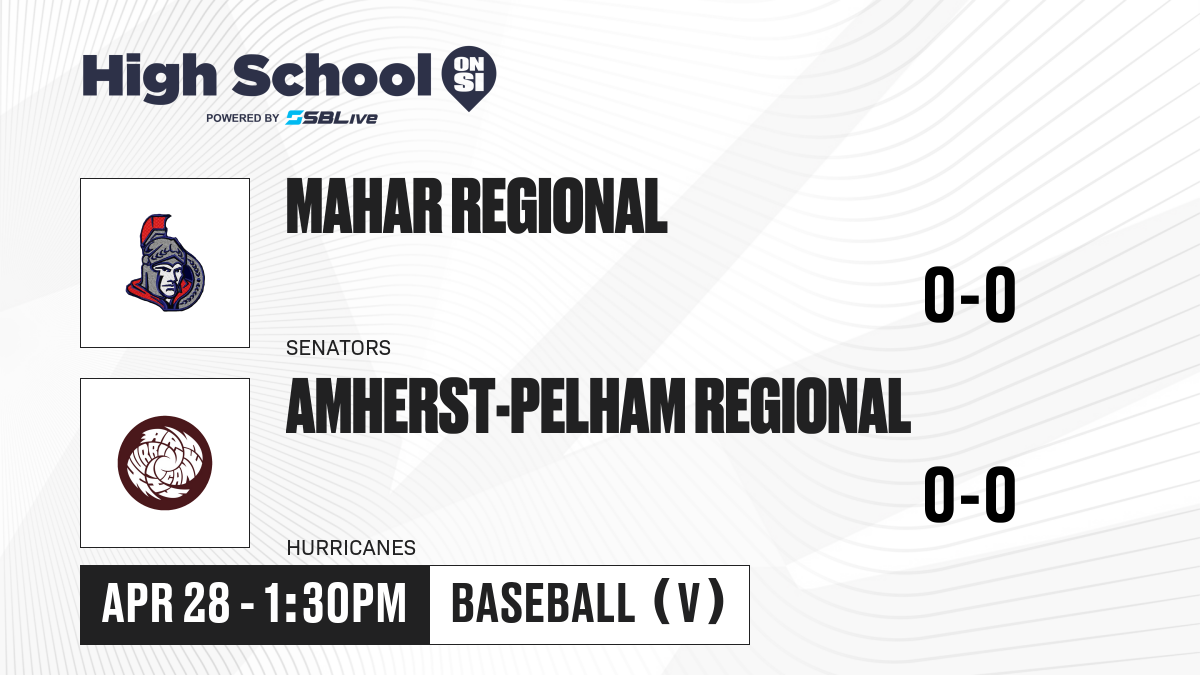 High School ON SI
POWERED BY SBLive

MAHAR REGIONAL
0-0
SENATORS

AMHERST-PELHAM REGIONAL
0-0
HURRICANES

APR 28 - 1:30PM
BASEBALL (V)